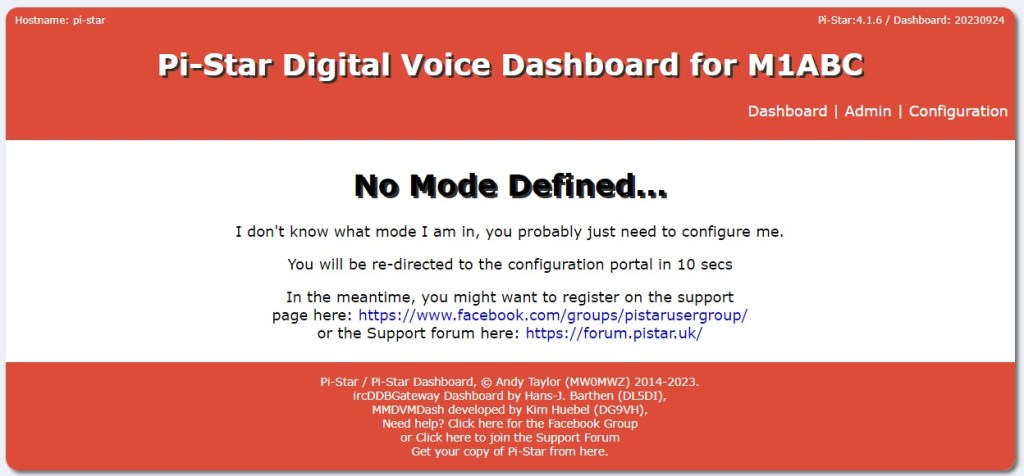 Hostname: pi-star

Pi-Star:4.1.6 / Dashboard: 20230924

Pi-Star Digital Voice Dashboard for M1ABC

Dashboard | Admin | Configuration

No Mode Defined...

I don't know what mode I am in, you probably just need to configure me.

You will be re-directed to the configuration portal in 10 secs

In the meantime, you might want to register on the support page here: https://www.facebook.com/groups/pistarusergroup/ or the Support forum here: https://forum.pistar.uk/

Pi-Star / Pi-Star Dashboard, © Andy Taylor (MW0MWZ) 2014-2023.
ircDDBGateway Dashboard by Hans-J. Barthen (DL5DI),
MMDVMDash developed by Kim Huebel (DG9VH),
Need help? Click here for the Facebook Group
or Click here to join the Support Forum
Get your copy of Pi-Star from here.